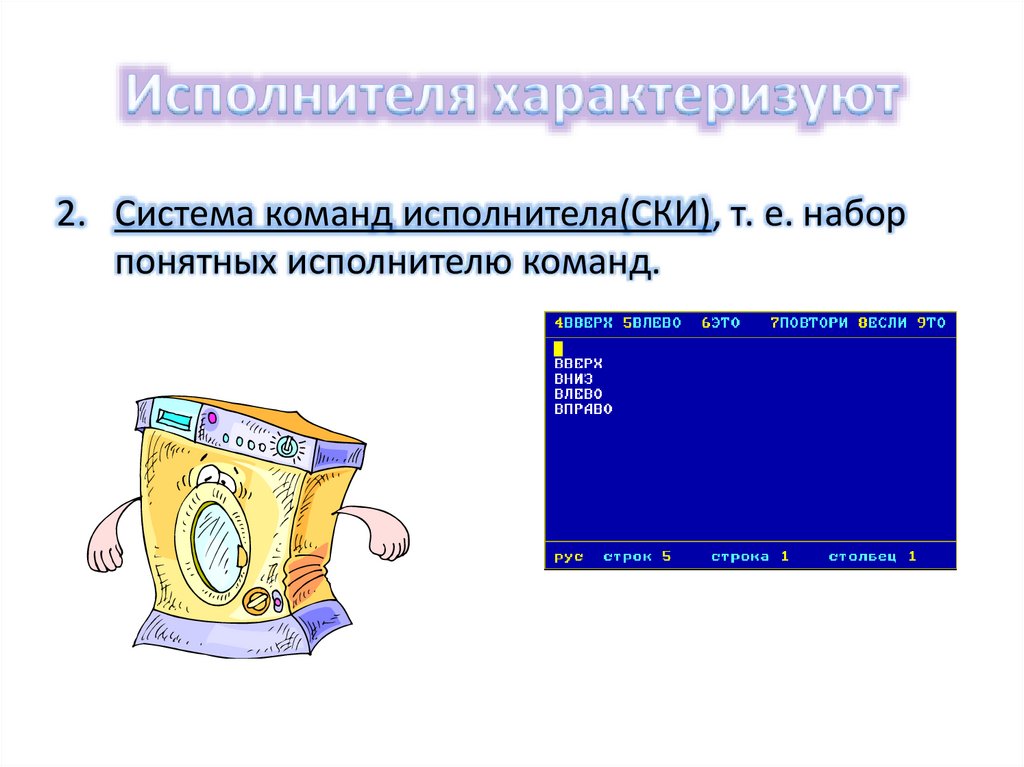 Исполнителя характеризуют

2. Система команд исполнителя(СКИ), т. е. набор понятных исполнителю команд.

4ВВЕРХ 5ВЛЕВО 6ЭТО 7ПОВТОРИ 8ЕСЛИ 9ТО

ВВЕРХ
ВНИЗ
ВЛЕВО
ВПРАВО

рус строк 5 строка 1 столбец 1